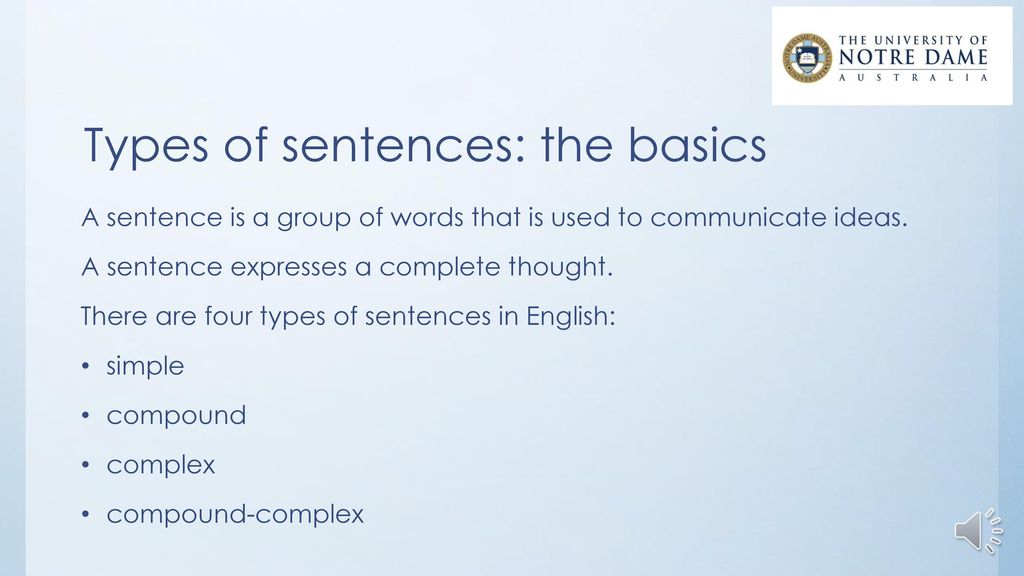 THE UNIVERSITY OF
NOTRE DAME
AUSTRALIA

Types of sentences: the basics

A sentence is a group of words that is used to communicate ideas.

A sentence expresses a complete thought.

There are four types of sentences in English:

• simple
• compound
• complex
• compound-complex